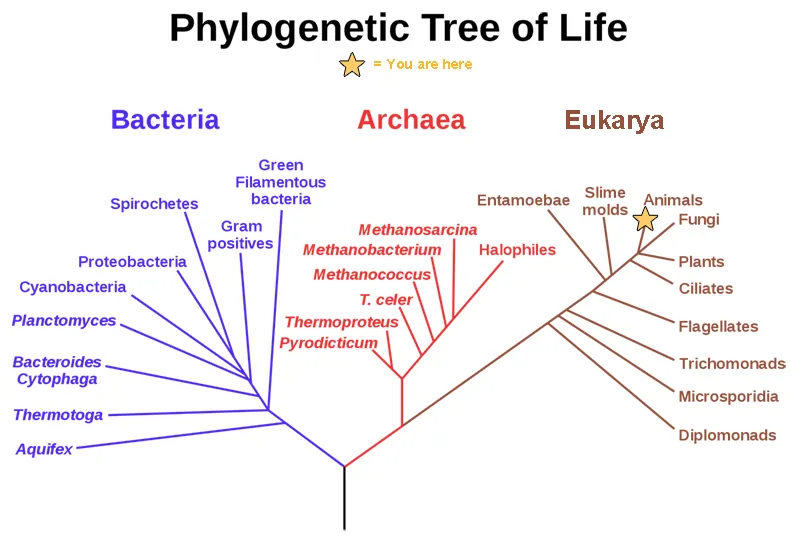 Phylogenetic Tree of Life

= You are here

Bacteria

Archaea

Eukarya

Green Filamentous bacteria

Spirochetes

Gram positives

Proteobacteria

Cyanobacteria

Planctomyces

Bacteroides Cytophaga

Thermotoga

Aquifex

Methanosarcina

Methanobacterium

Halophiles

Methanococcus

T. celer

Thermoproteus

Pyrodicticum

Entamoebae

Slime molds

Animals

Fungi

Plants

Ciliates

Flagellates

Trichomonads

Microsporidia

Diplomonads